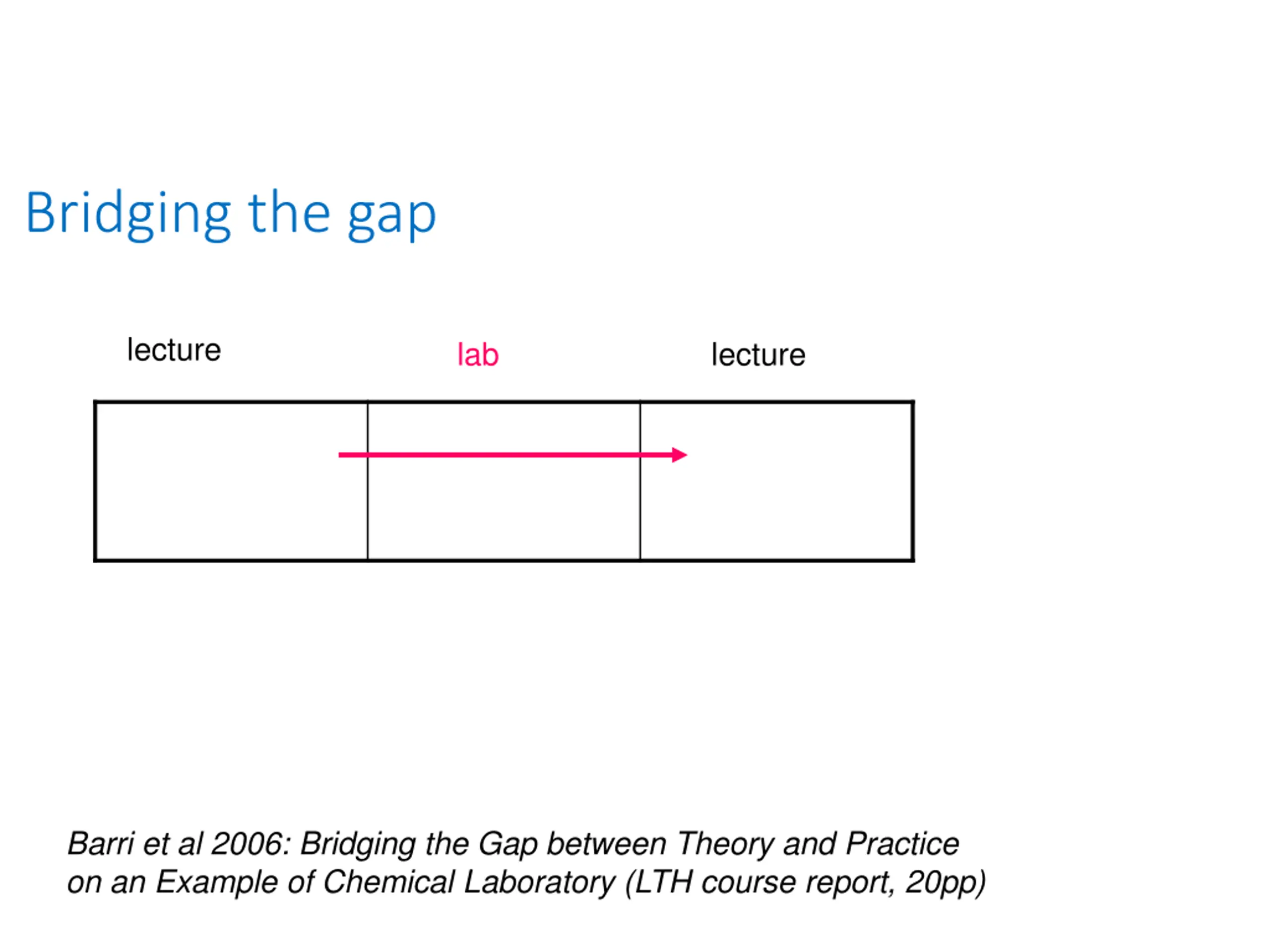 Bridging the gap

lecture

lab

lecture

Barri et al 2006: Bridging the Gap between Theory and Practice on an Example of Chemical Laboratory (LTH course report, 20pp)